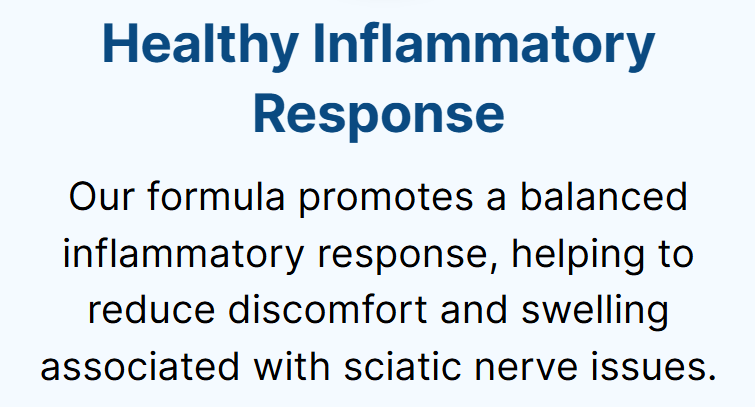 Healthy Inflammatory Response

Our formula promotes a balanced inflammatory response, helping to reduce discomfort and swelling associated with sciatic nerve issues.